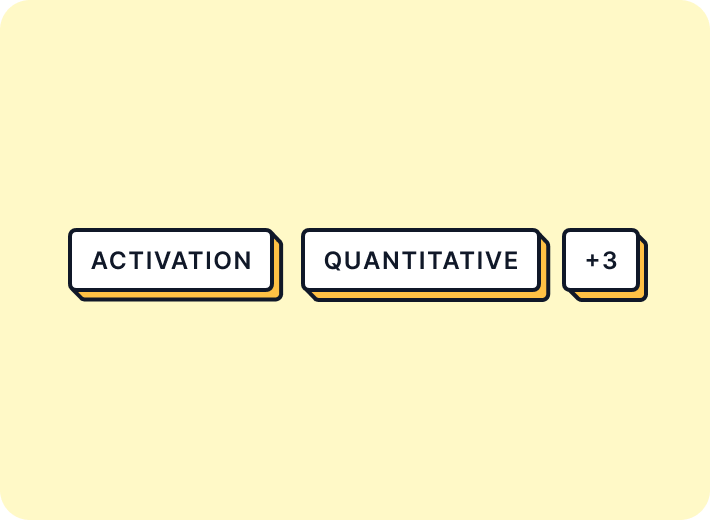 ACTIVATION QUANTITATIVE +3